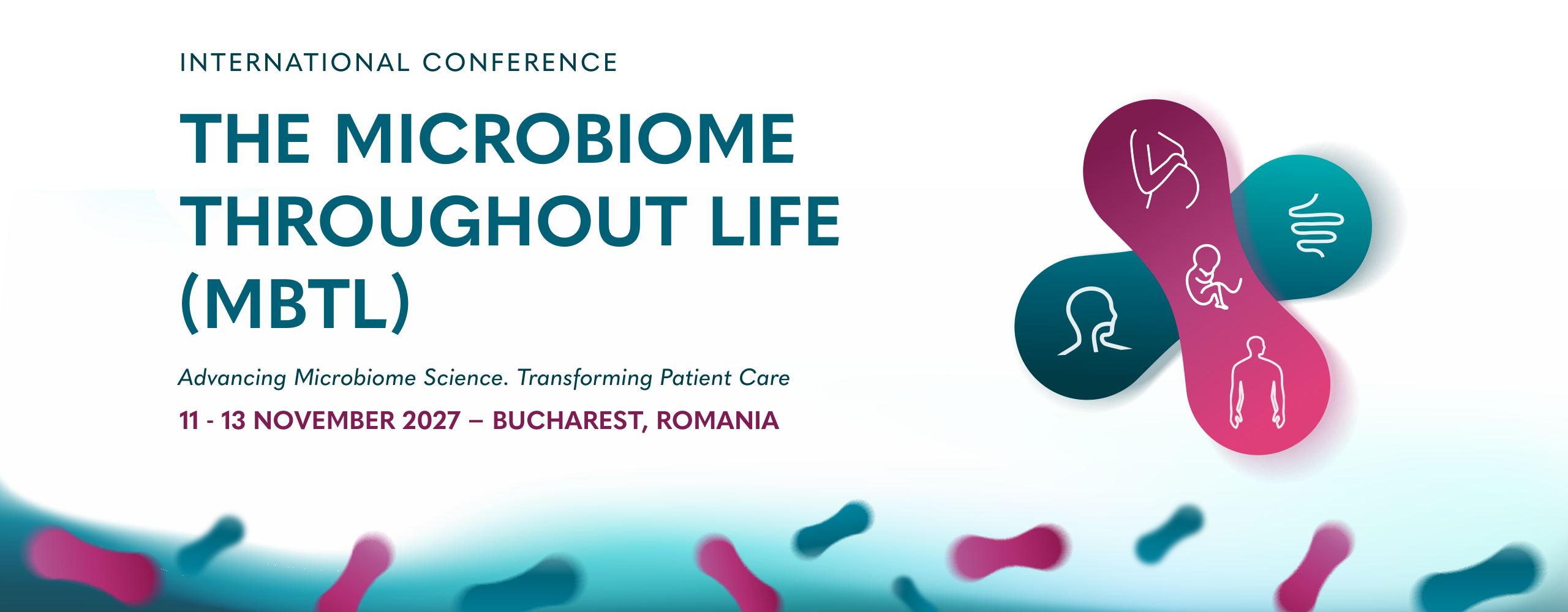 INTERNATIONAL CONFERENCE

THE MICROBIOME THROUGHOUT LIFE (MBTL)

Advancing Microbiome Science. Transforming Patient Care

11 - 13 NOVEMBER 2027 – BUCHAREST, ROMANIA